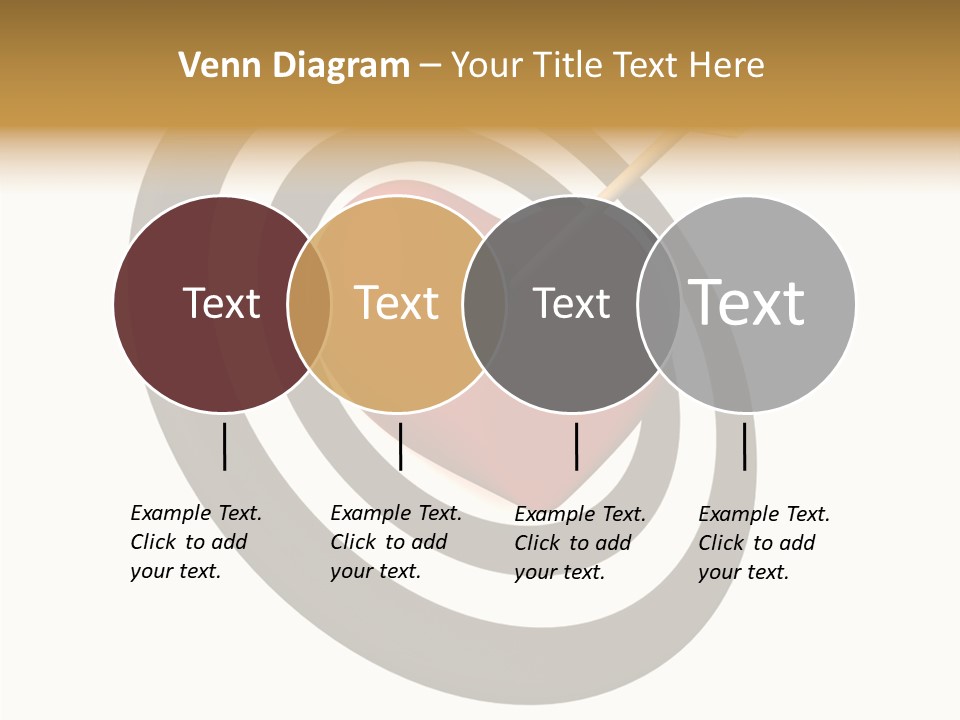 Venn Diagram – Your Title Text Here

Text

Text

Text

Text

Example Text. Click to add your text.

Example Text. Click to add your text.

Example Text. Click to add your text.

Example Text. Click to add your text.